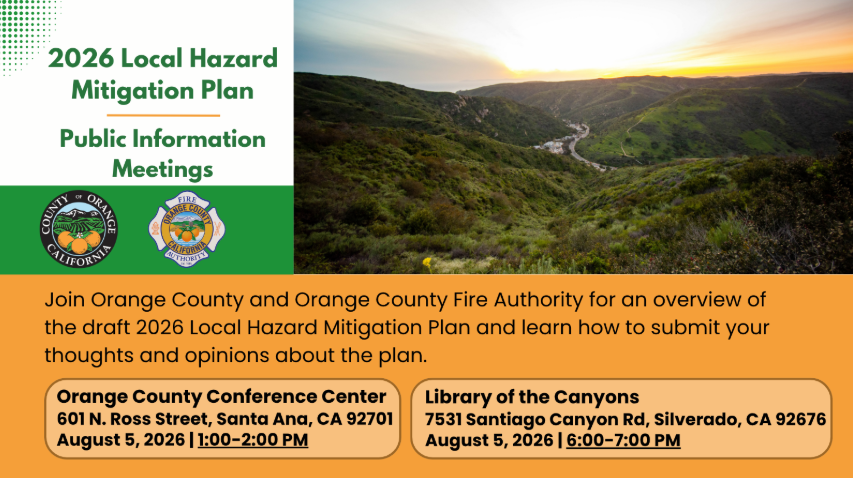 2026 Local Hazard Mitigation Plan

Public Information Meetings

COUNTY OF ORANGE CALIFORNIA

FIRE ORANGE COUNTY CALIFORNIA AUTHORITY

Join Orange County and Orange County Fire Authority for an overview of the draft 2026 Local Hazard Mitigation Plan and learn how to submit your thoughts and opinions about the plan.

Orange County Conference Center
601 N. Ross Street, Santa Ana, CA 92701
August 5, 2026 | 1:00-2:00 PM

Library of the Canyons
7531 Santiago Canyon Rd, Silverado, CA 92676
August 5, 2026 | 6:00-7:00 PM